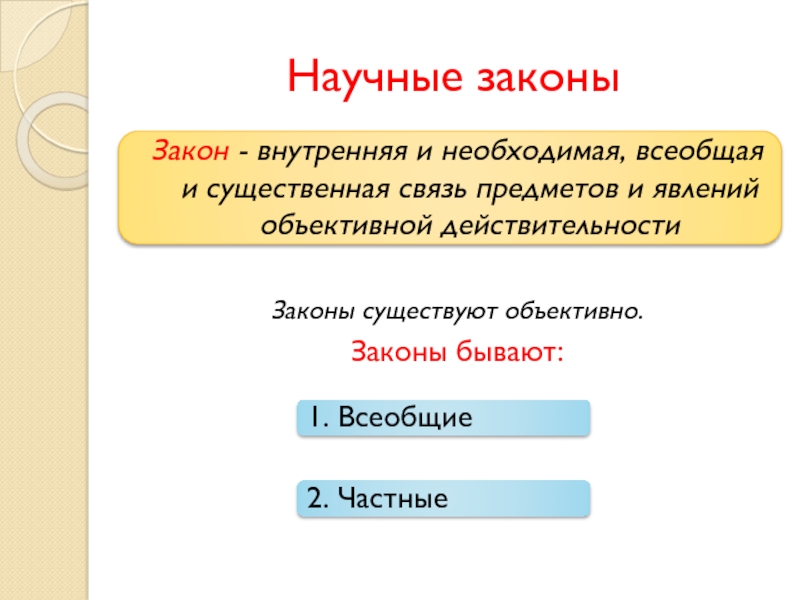 Научные законы

Закон - внутренняя и необходимая, всеобщая и существенная связь предметов и явлений объективной действительности

Законы существуют объективно.

Законы бывают:

1. Всеобщие

2. Частные